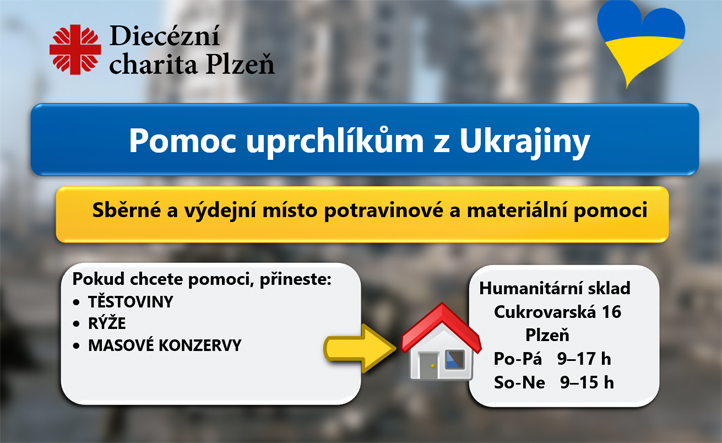 Diecézní charita Plzeň

Pomoc uprchlíkům z Ukrajiny

Sběrné a výdejní místo potravinové a materiální pomoci

Pokud chcete pomoci, přineste:
• TĚSTOVINY
• RÝŽE
• MASOVÉ KONZERVY

Humanitární sklad
Cukrovarská 16
Plzeň
Po-Pá 9–17 h
So-Ne 9–15 h